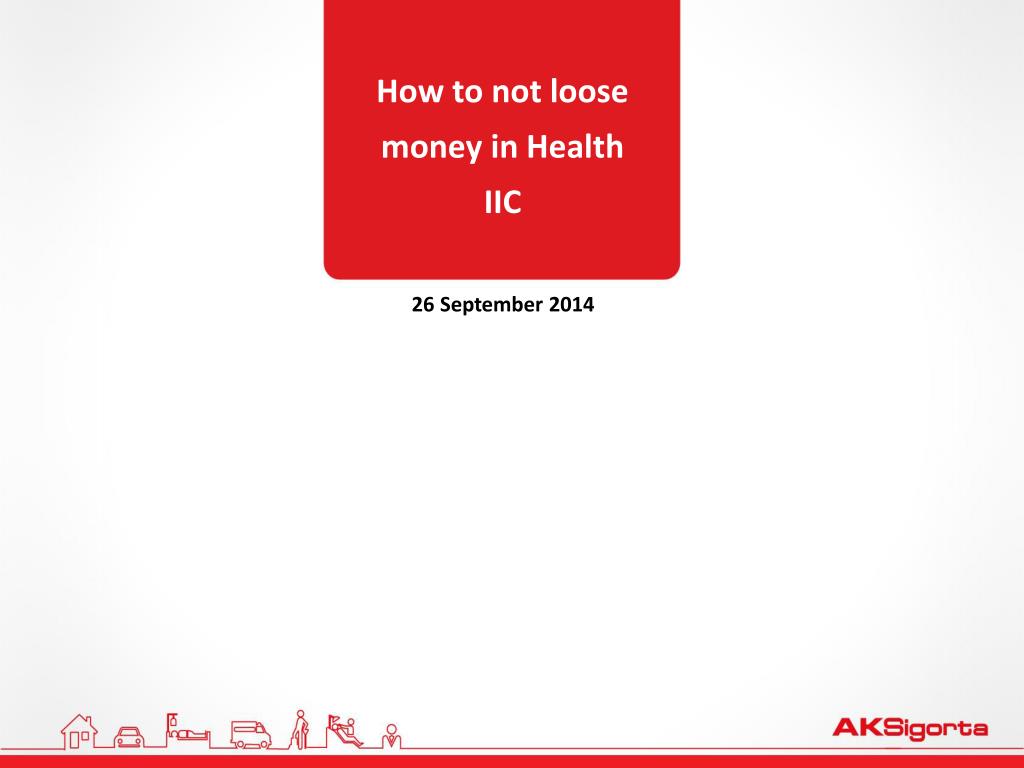 How to not loose money in Health
IIC

26 September 2014

AKSigorta